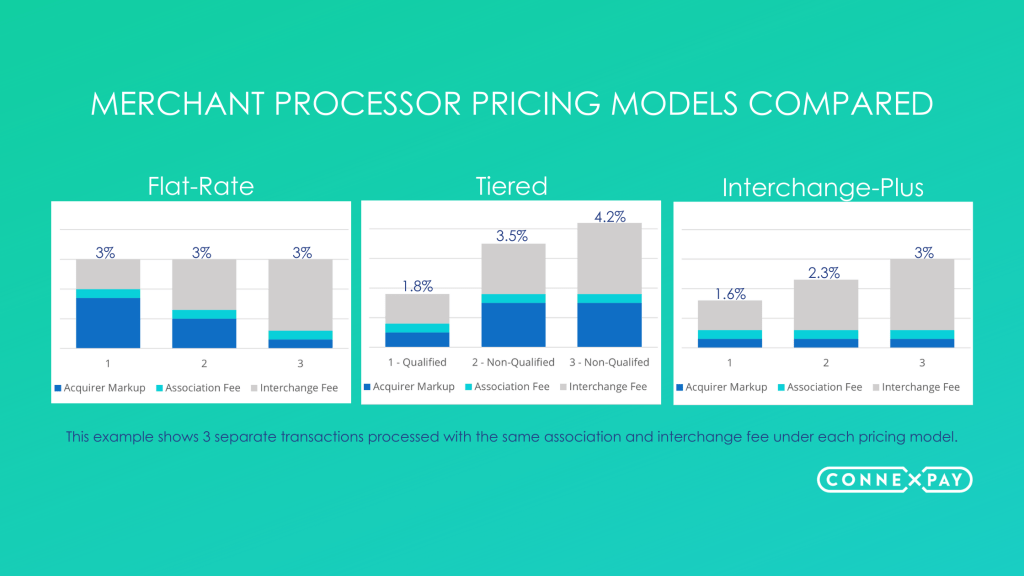 MERCHANT PROCESSOR PRICING MODELS COMPARED

Flat-Rate

3%
3%
3%

1
2
3

Acquirer Markup
Association Fee
Interchange Fee

Tiered

1.8%
3.5%
4.2%

1 - Qualified
2 - Non-Qualified
3 - Non-Qualifed

Acquirer Markup
Association Fee
Interchange Fee

Interchange-Plus

1.6%
2.3%
3%

1
2
3

Acquirer Markup
Association Fee
Interchange Fee

This example shows 3 separate transactions processed with the same association and interchange fee under each pricing model.

CONNEXPAY